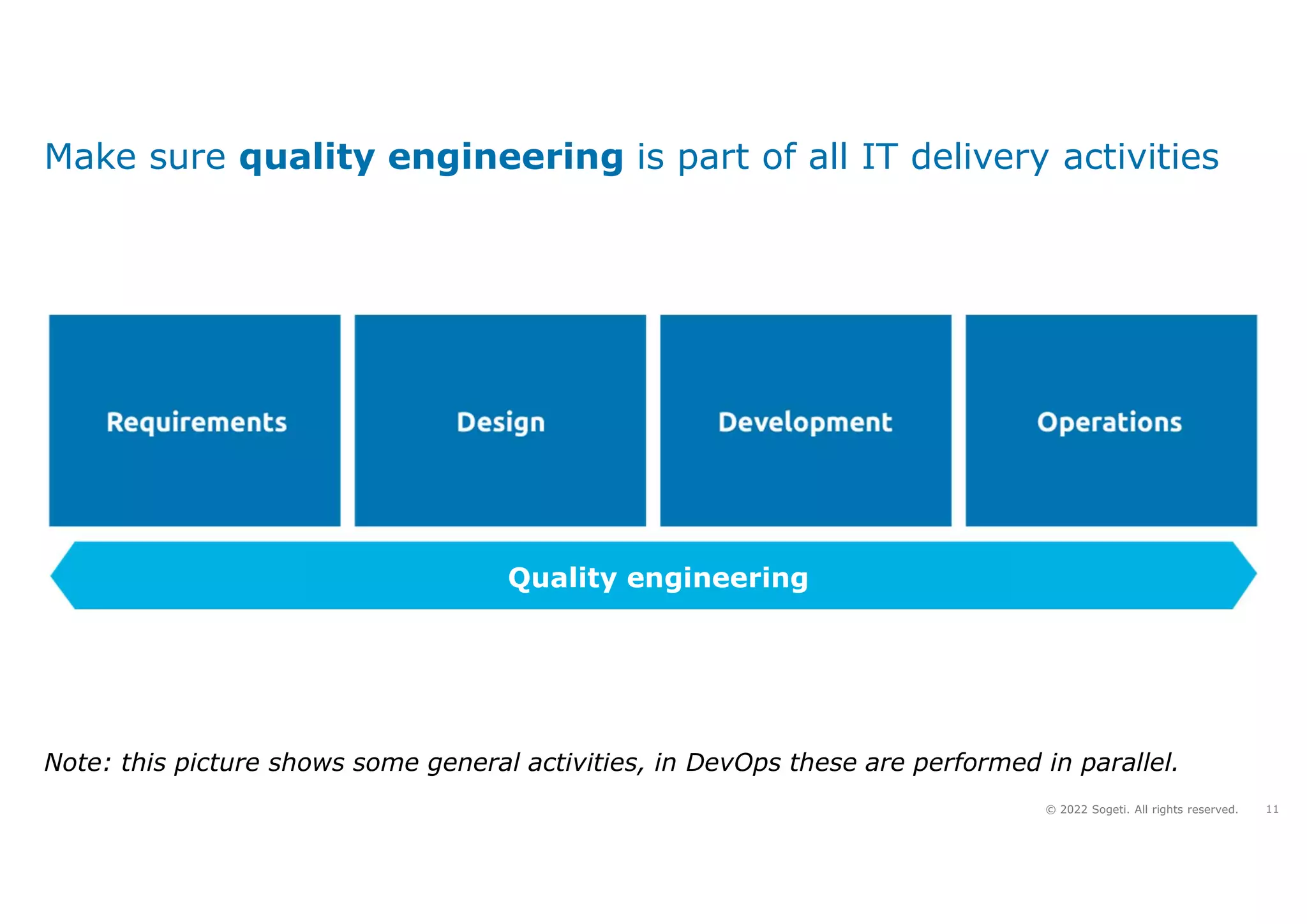 Make sure quality engineering is part of all IT delivery activities

Requirements

Design

Development

Operations

Quality engineering

Note: this picture shows some general activities, in DevOps these are performed in parallel.

© 2022 Sogeti. All rights reserved. 11